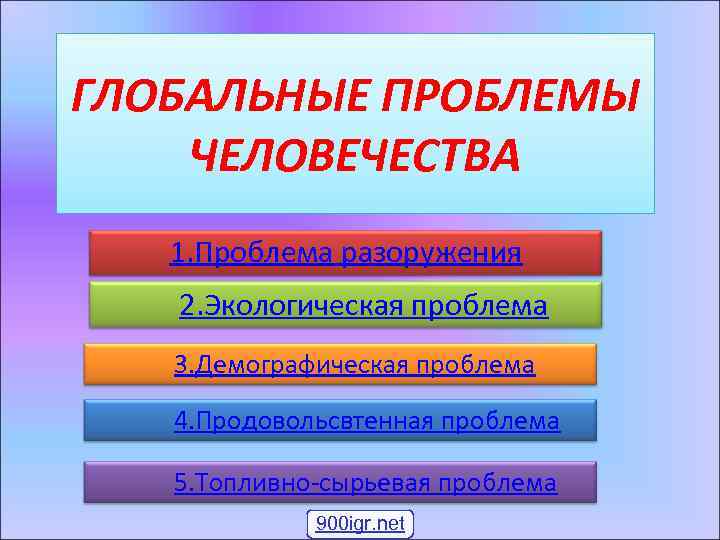 ГЛОБАЛЬНЫЕ ПРОБЛЕМЫ ЧЕЛОВЕЧЕСТВА

1.Проблема разоружения

2.Экологическая проблема

3.Демографическая проблема

4.Продовольсвтенная проблема

5.Топливно-сырьевая проблема

900igr.net